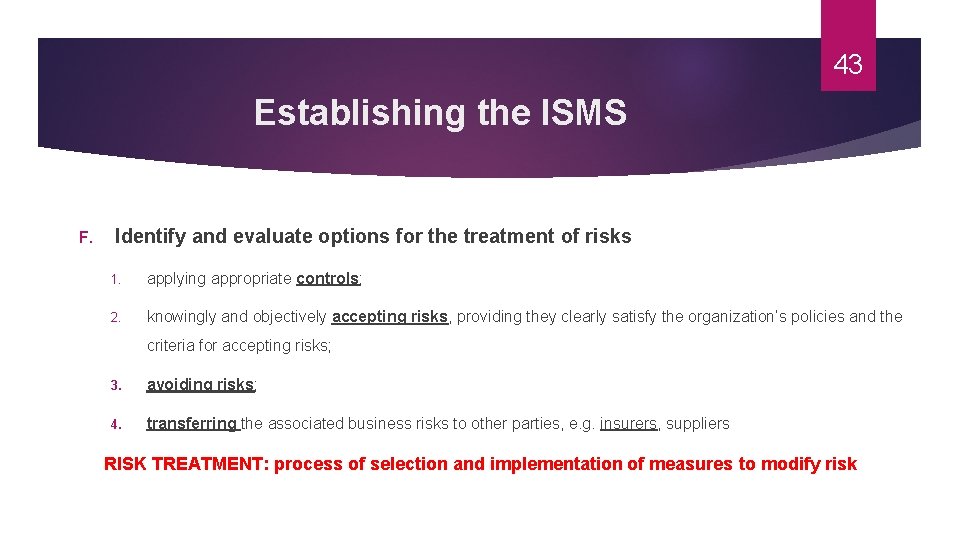 43

Establishing the ISMS

F. Identify and evaluate options for the treatment of risks

1. applying appropriate controls;

2. knowingly and objectively accepting risks, providing they clearly satisfy the organization's policies and the criteria for accepting risks;

3. avoiding risks;

4. transferring the associated business risks to other parties, e.g. insurers, suppliers

RISK TREATMENT: process of selection and implementation of measures to modify risk